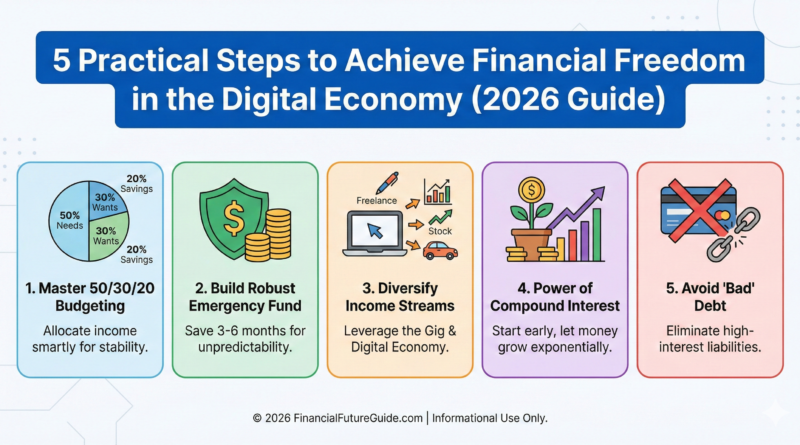 5 Practical Steps to Achieve Financial Freedom in the Digital Economy (2026 Guide)

50% Needs
30% Wants
30% Wants
20% Savings
20% Savings

1. Master 50/30/20 Budgeting

Allocate income smartly for stability.

2. Build Robust Emergency Fund

Save 3-6 months for unpredictability.

Freelance
Stock

3. Diversify Income Streams

Leverage the Gig & Digital Economy.

4. Power of Compound Interest

Start early, let money grow exponentially.

5. Avoid 'Bad' Debt

Eliminate high-interest liabilities.

© 2026 FinancialFutureGuide.com | Informational Use Only.